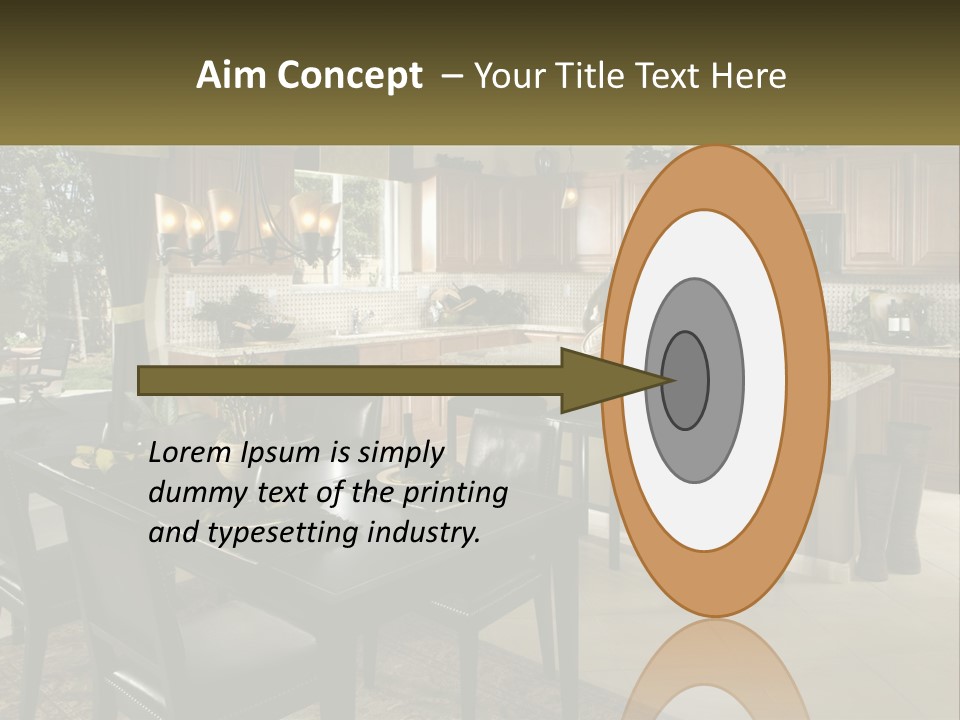 Aim Concept – Your Title Text Here

Lorem Ipsum is simply dummy text of the printing and typesetting industry.